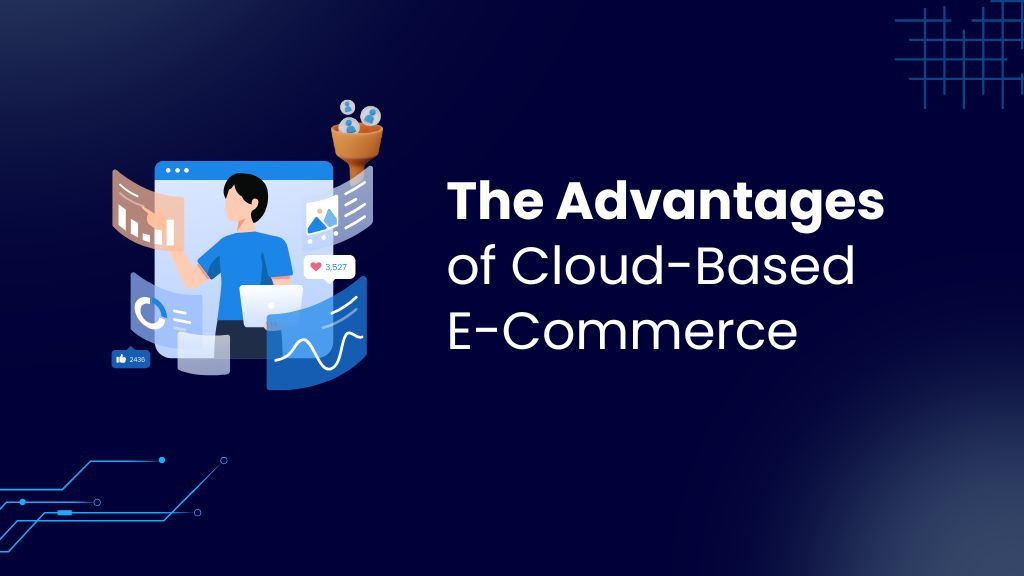 3,527

2436

The Advantages of Cloud-Based E-Commerce